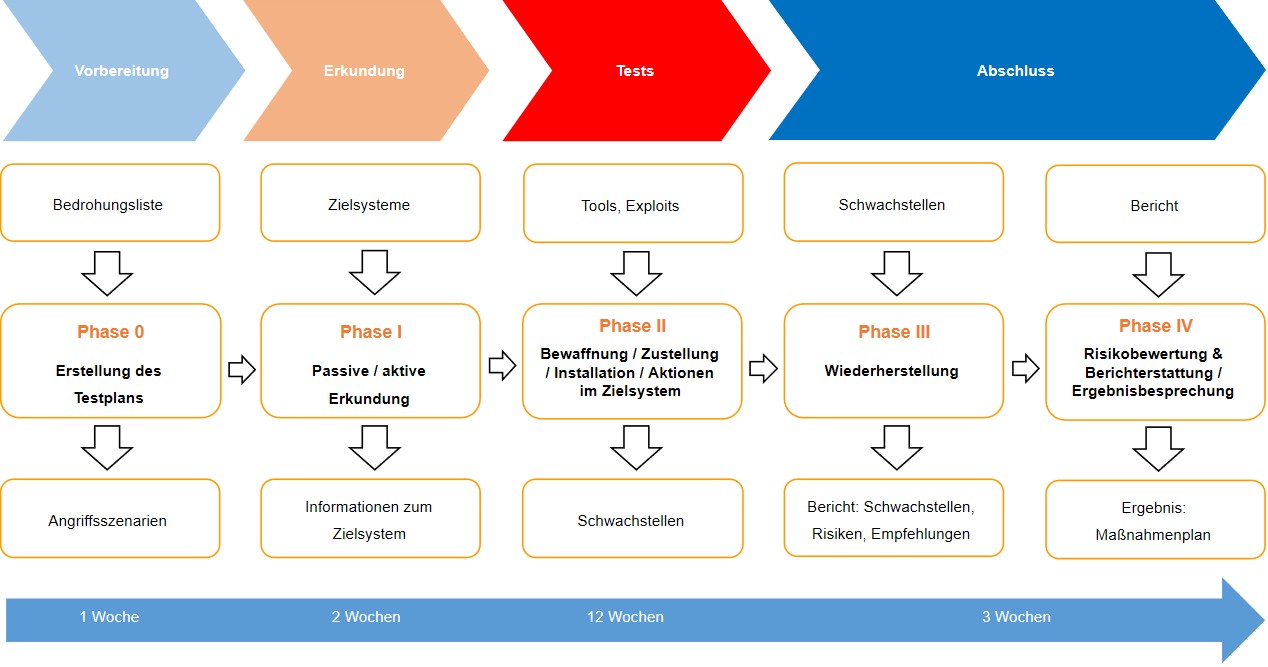 Vorbereitung

Erkundung

Tests

Abschluss

Bedrohungsliste

Zielsysteme

Tools, Exploits

Schwachstellen

Bericht

Phase 0

Erstellung des Testplans

Phase I

Passive / aktive Erkundung

Phase II

Bewaffnung / Zustellung / Installation / Aktionen im Zielsystem

Phase III

Wiederherstellung

Phase IV

Risikobewertung & Berichterstattung / Ergebnisbesprechung

Angriffsszenarien

Informationen zum Zielsystem

Schwachstellen

Bericht: Schwachstellen, Risiken, Empfehlungen

Ergebnis: Maßnahmenplan

1 Woche

2 Wochen

12 Wochen

3 Wochen